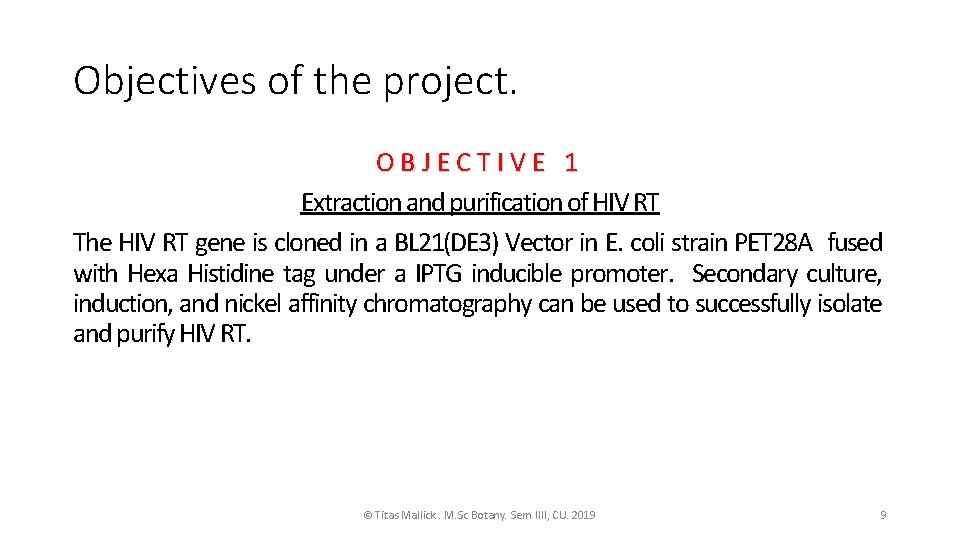 Objectives of the project.

OBJECTIVE 1

Extraction and purification of HIV RT

The HIV RT gene is cloned in a BL21(DE3) Vector in E. coli strain PET28A fused with Hexa Histidine tag under a IPTG inducible promoter. Secondary culture, induction, and nickel affinity chromatography can be used to successfully isolate and purify HIV RT.

© Titas Mallick . M.Sc Botany. Sem IIII, CU. 2019

9